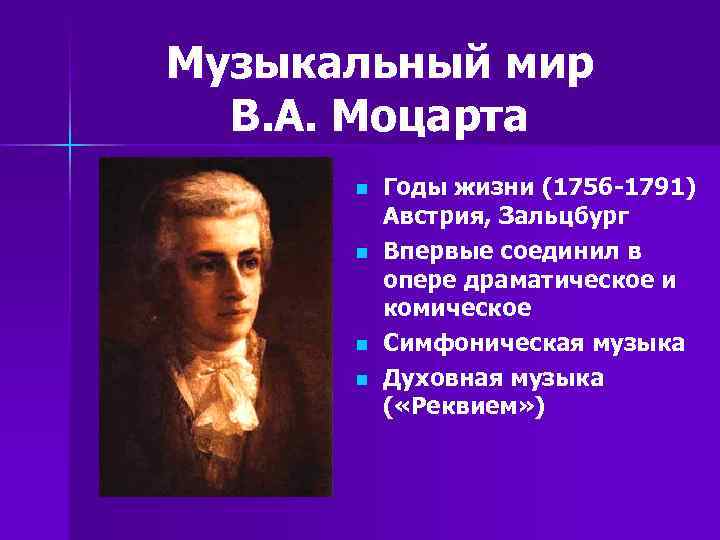 Музыкальный мир В.А. Моцарта

- Годы жизни (1756-1791) Австрия, Зальцбург
- Впервые соединил в опере драматическое и комическое
- Симфоническая музыка
- Духовная музыка («Реквием»)